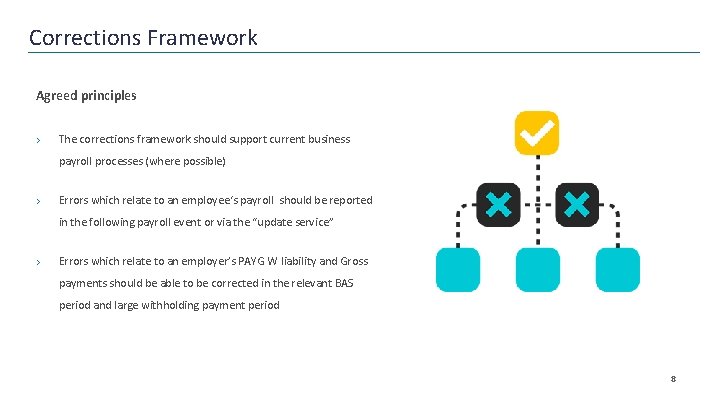 Corrections Framework

Agreed principles

› The corrections framework should support current business payroll processes (where possible)

› Errors which relate to an employee's payroll should be reported in the following payroll event or via the "update service"

› Errors which relate to an employer's PAYG W liability and Gross payments should be able to be corrected in the relevant BAS period and large withholding payment period

8